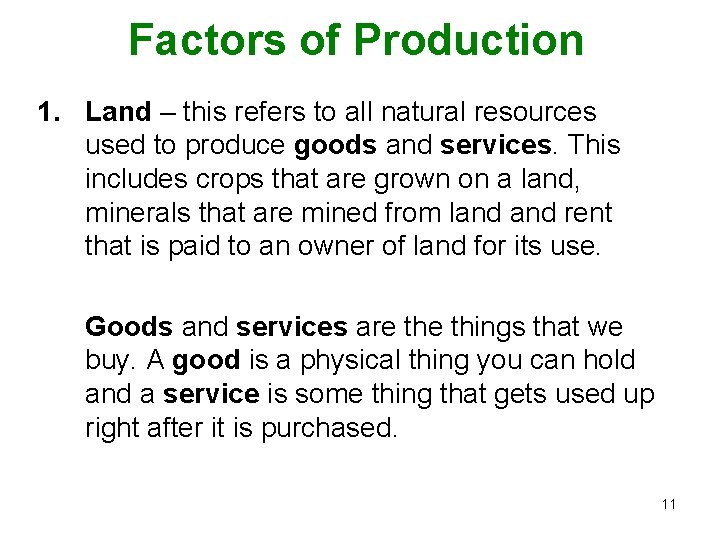 Factors of Production

1. Land – this refers to all natural resources used to produce goods and services. This includes crops that are grown on a land, minerals that are mined from land and rent that is paid to an owner of land for its use.

Goods and services are the things that we buy. A good is a physical thing you can hold and a service is some thing that gets used up right after it is purchased.

11